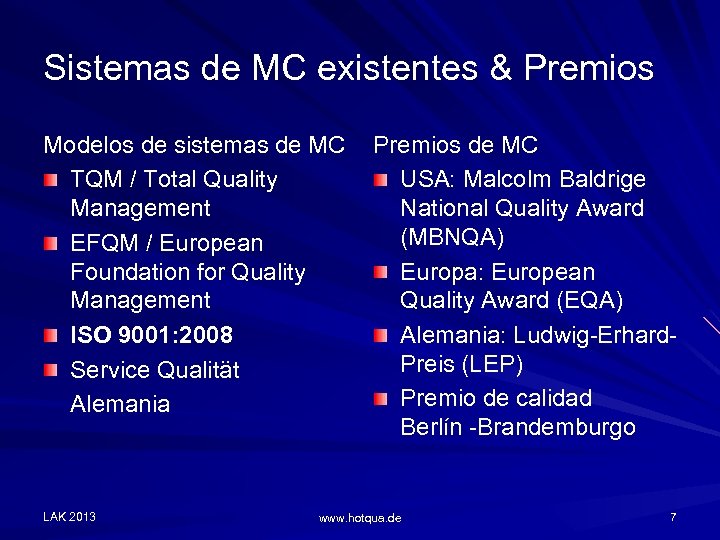 Sistemas de MC existentes & Premios

Modelos de sistemas de MC

TQM / Total Quality Management

EFQM / European Foundation for Quality Management

ISO 9001:2008

Service Qualität

Alemania

Premios de MC

USA: Malcolm Baldrige National Quality Award (MBNQA)

Europa: European Quality Award (EQA)

Alemania: Ludwig-Erhard-Preis (LEP)

Premio de calidad Berlín -Brandemburgo

LAK 2013

www.hotqua.de

7